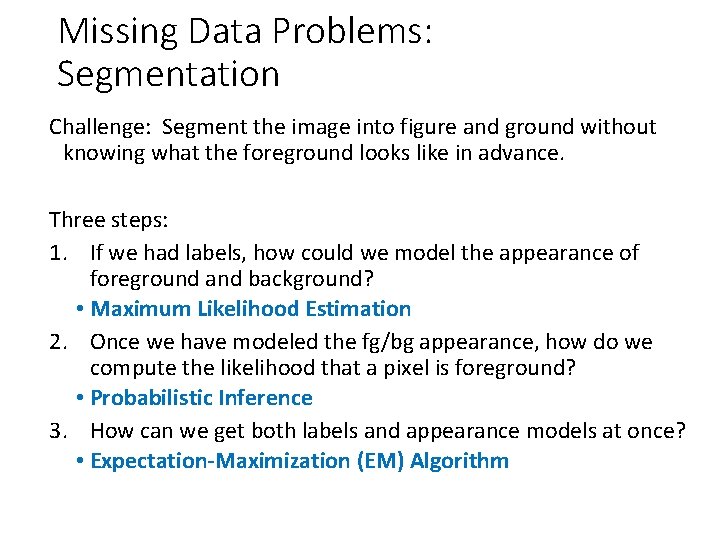 Missing Data Problems: Segmentation

Challenge: Segment the image into figure and ground without knowing what the foreground looks like in advance.

Three steps:

1. If we had labels, how could we model the appearance of foreground and background?
 • Maximum Likelihood Estimation
2. Once we have modeled the fg/bg appearance, how do we compute the likelihood that a pixel is foreground?
 • Probabilistic Inference
3. How can we get both labels and appearance models at once?
 • Expectation-Maximization (EM) Algorithm